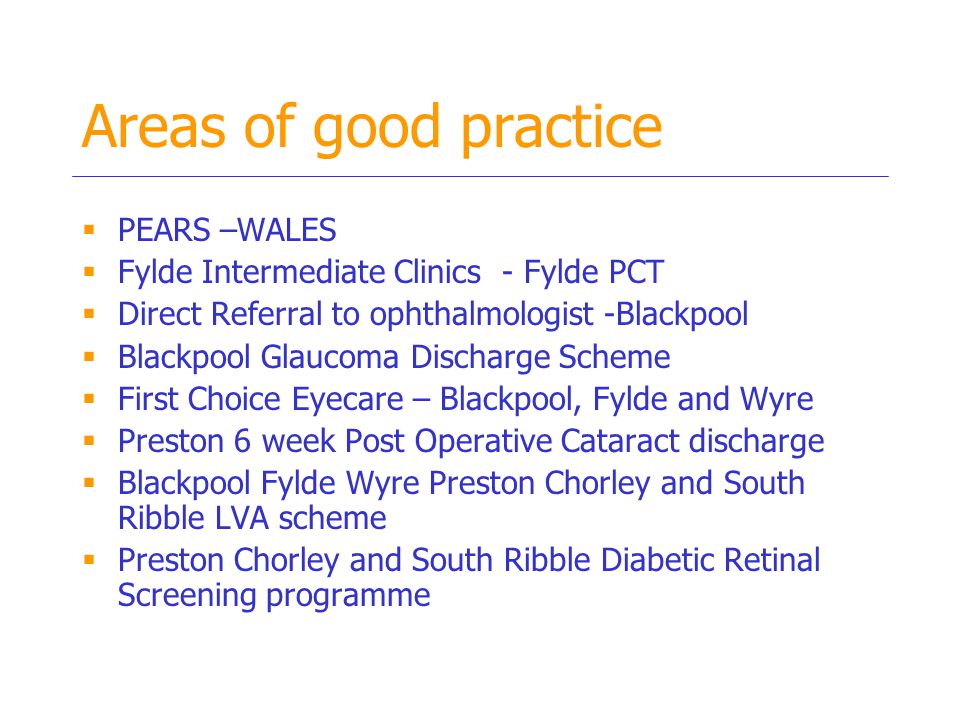 Areas of good practice

- PEARS –WALES
- Fylde Intermediate Clinics - Fylde PCT
- Direct Referral to ophthalmologist -Blackpool
- Blackpool Glaucoma Discharge Scheme
- First Choice Eyecare – Blackpool, Fylde and Wyre
- Preston 6 week Post Operative Cataract discharge
- Blackpool Fylde Wyre Preston Chorley and South Ribble LVA scheme
- Preston Chorley and South Ribble Diabetic Retinal Screening programme